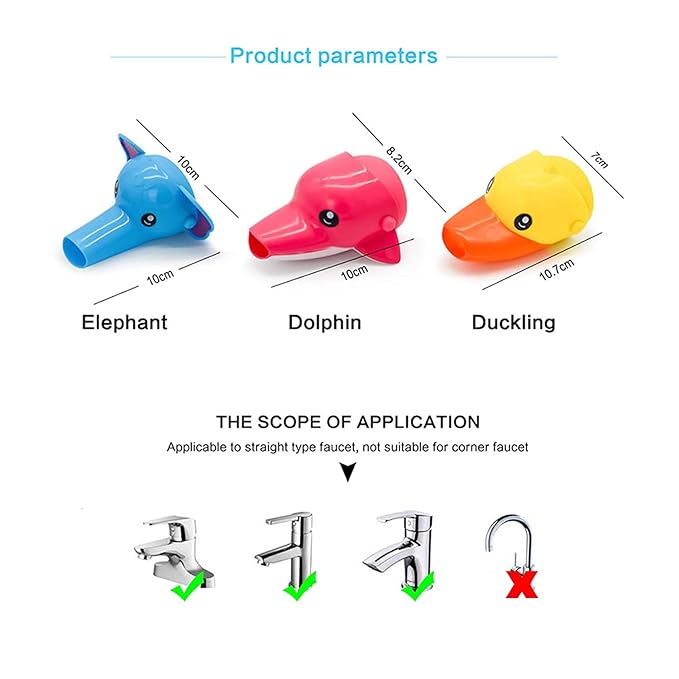 Product parameters

10cm

10cm

Elephant

8.2cm

10cm

Dolphin

7cm

10.7cm

Duckling

THE SCOPE OF APPLICATION

Applicable to straight type faucet, not suitable for corner faucet